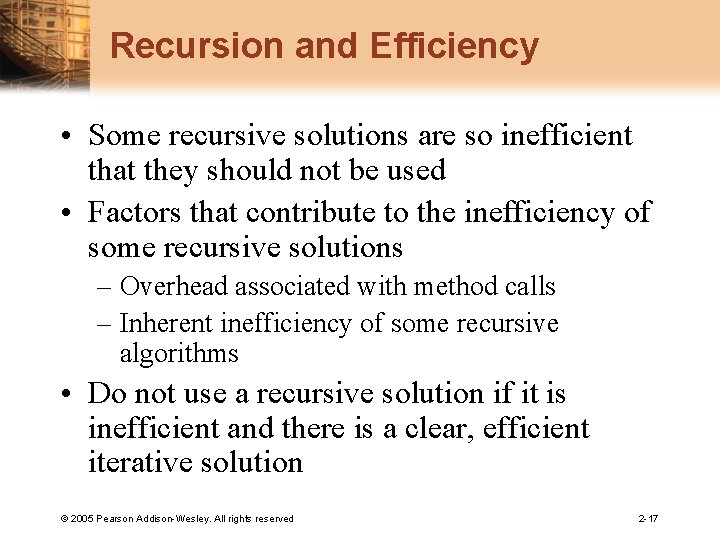 Recursion and Efficiency

• Some recursive solutions are so inefficient that they should not be used

• Factors that contribute to the inefficiency of some recursive solutions

– Overhead associated with method calls

– Inherent inefficiency of some recursive algorithms

• Do not use a recursive solution if it is inefficient and there is a clear, efficient iterative solution

© 2005 Pearson Addison-Wesley. All rights reserved

2-17